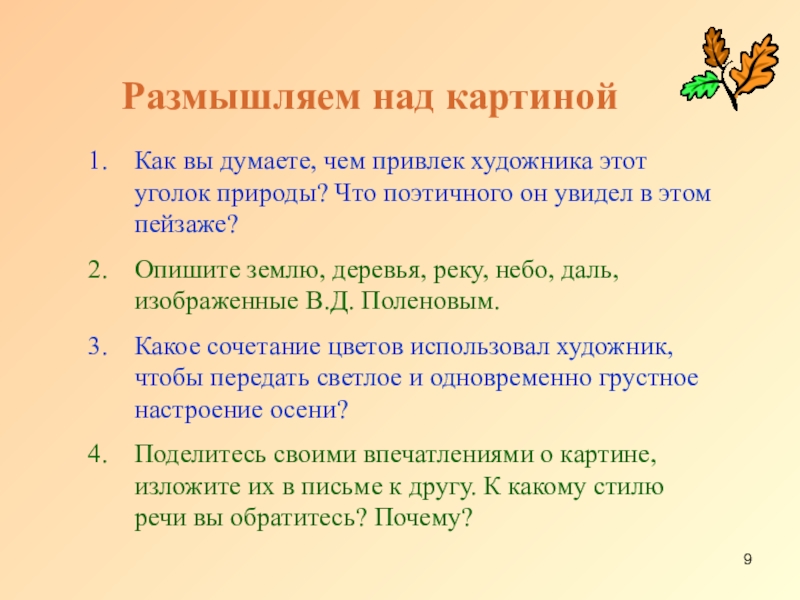 Размышляем над картиной

1. Как вы думаете, чем привлек художника этот уголок природы? Что поэтичного он увидел в этом пейзаже?

2. Опишите землю, деревья, реку, небо, даль, изображенные В.Д. Поленовым.

3. Какое сочетание цветов использовал художник, чтобы передать светлое и одновременно грустное настроение осени?

4. Поделитесь своими впечатлениями о картине, изложите их в письме к другу. К какому стилю речи вы обратитесь? Почему?

9